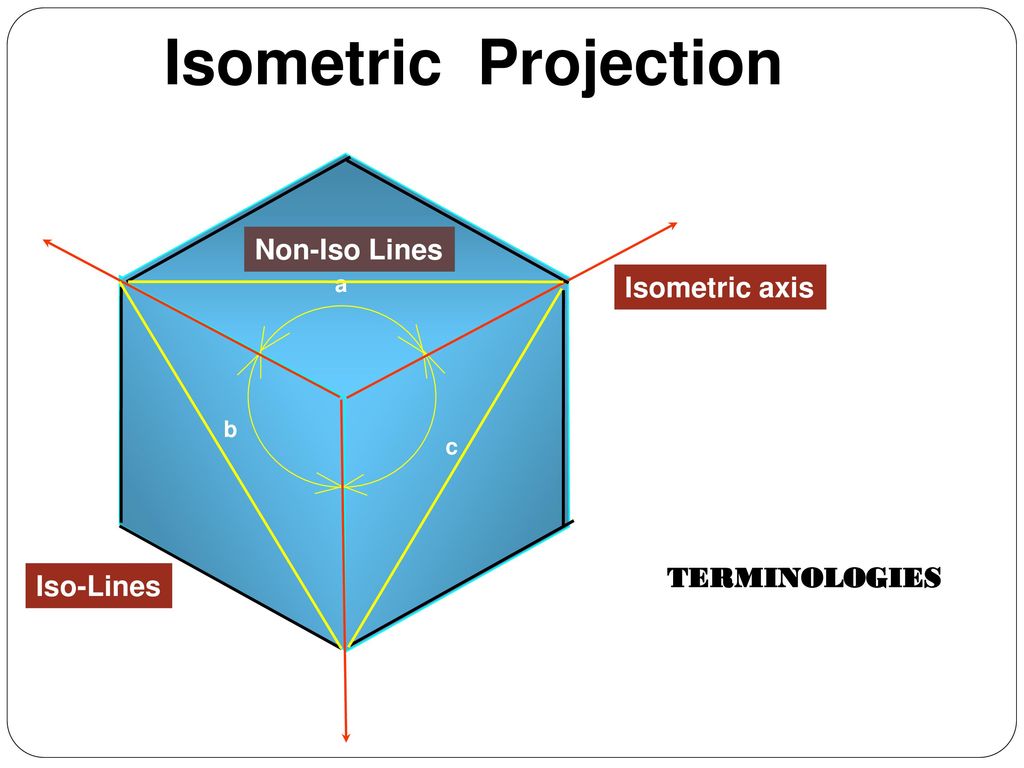 Isometric Projection

Non-Iso Lines

a

Isometric axis

b

c

Iso-Lines

TERMINOLOGIES